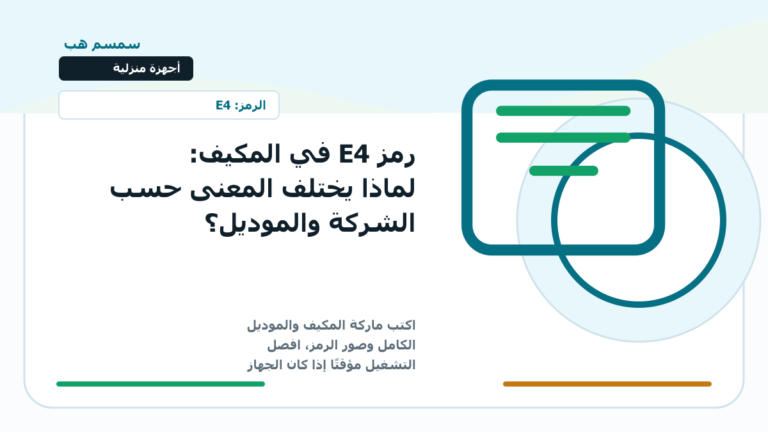 سمسم هب

أجهزة منزلية

الرمز: E4

رمز E4 في المكيف: لماذا يختلف المعنى حسب الشركة والموديل؟

اكتب ماركة المكيف والموديل الكامل وصور الرمز، افصل التشغيل مؤقتًا إذا كان الجهاز